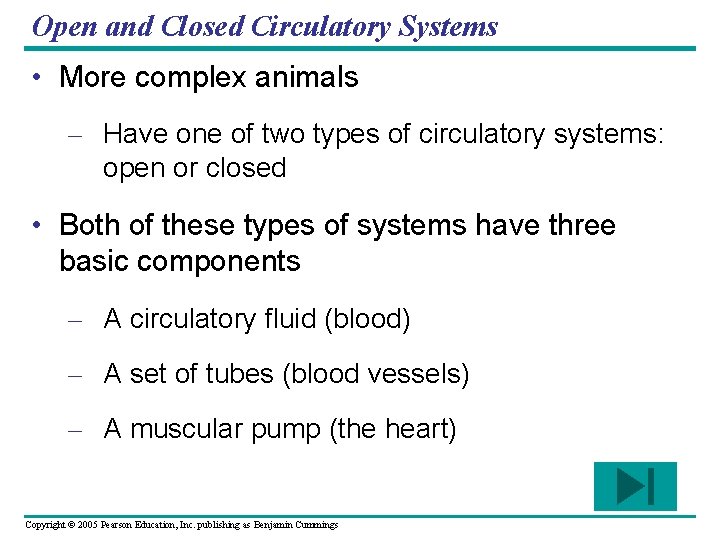 Open and Closed Circulatory Systems

• More complex animals

– Have one of two types of circulatory systems: open or closed

• Both of these types of systems have three basic components

– A circulatory fluid (blood)

– A set of tubes (blood vessels)

– A muscular pump (the heart)

Copyright © 2005 Pearson Education, Inc. publishing as Benjamin Cummings